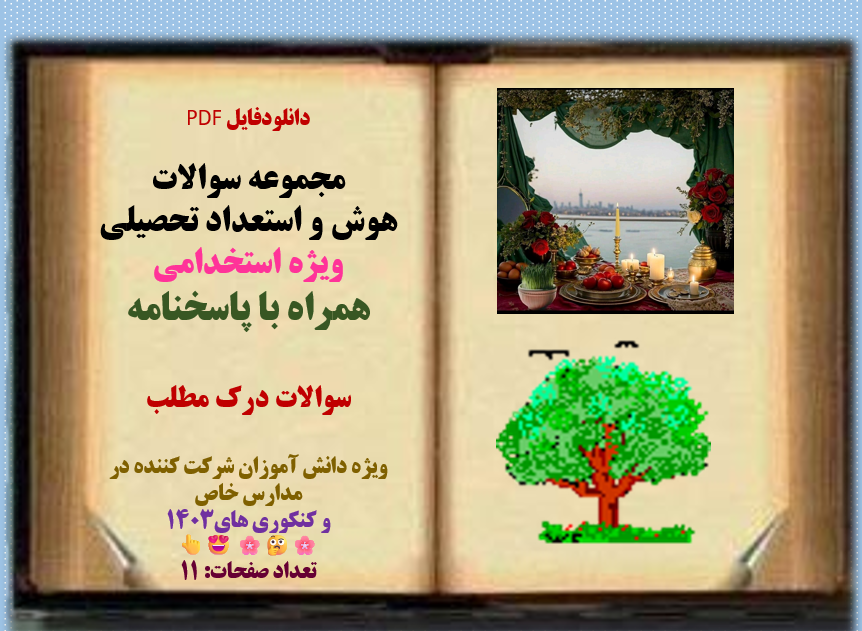 دانلودفایل PDF

مجموعه سوالات
هوش و استعداد تحصیلی
ویژه استخدامی
همراه با پاسخنامه

سوالات درک مطلب

ویژه دانش آموزان شرکت کننده در مدارس خاص
و کنکوری های۱۴۰۳
🌸🤔🌸😍👆
تعداد صفحات: ۱۱